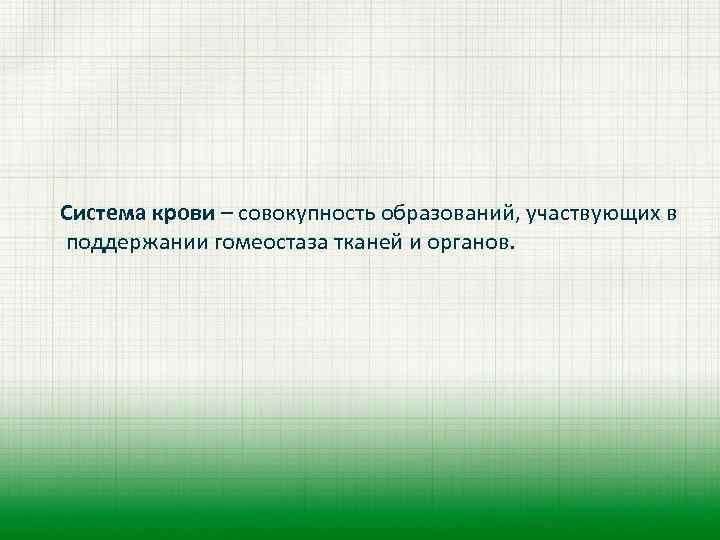 Система крови – совокупность образований, участвующих в поддержании гомеостаза тканей и органов.